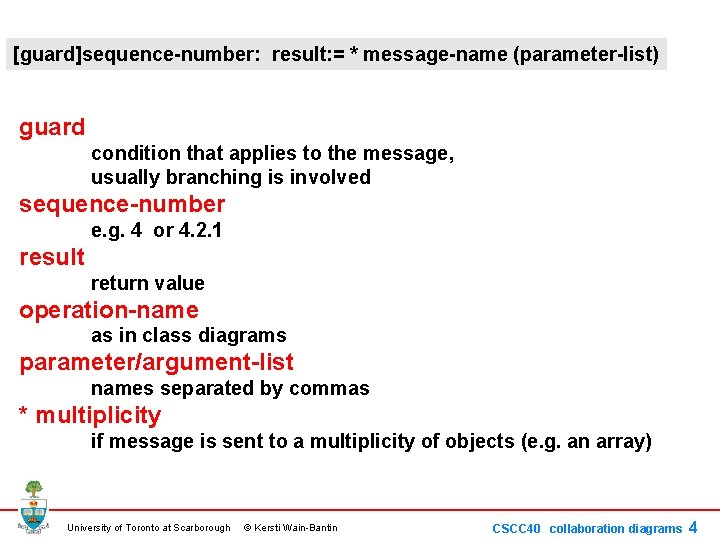 [guard]sequence-number: result:= * message-name (parameter-list)

guard
condition that applies to the message, usually branching is involved

sequence-number
e.g. 4 or 4.2.1

result
return value

operation-name
as in class diagrams

parameter/argument-list
names separated by commas

* multiplicity
if message is sent to a multiplicity of objects (e.g. an array)

University of Toronto at Scarborough © Kersti Wain-Bantin

CSCC40 collaboration diagrams 4